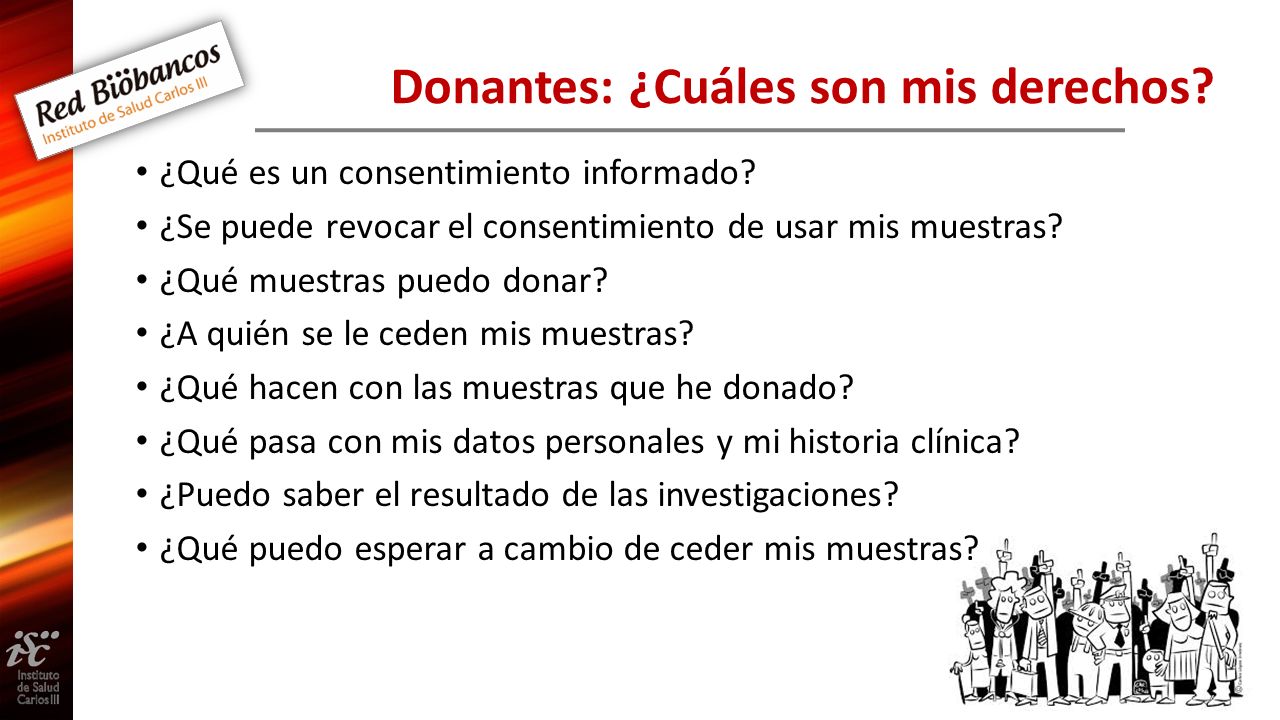 Red Biobancos
Instituto de Salud Carlos III

Donantes: ¿Cuáles son mis derechos?

• ¿Qué es un consentimiento informado?
• ¿Se puede revocar el consentimiento de usar mis muestras?
• ¿Qué muestras puedo donar?
• ¿A quién se le ceden mis muestras?
• ¿Qué hacen con las muestras que he donado?
• ¿Qué pasa con mis datos personales y mi historia clínica?
• ¿Puedo saber el resultado de las investigaciones?
• ¿Qué puedo esperar a cambio de ceder mis muestras?

isc
Instituto de Salud Carlos III